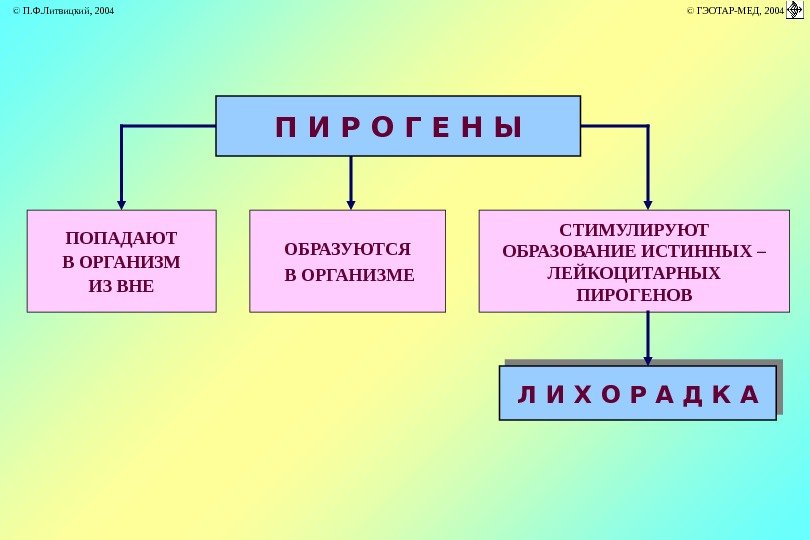 © П.Ф.Литвицкий, 2004

© ГЭОТАР-МЕД, 2004

П И Р О Г Е Н Ы

ПОПАДАЮТ
В ОРГАНИЗМ
ИЗ ВНЕ

ОБРАЗУЮТСЯ
В ОРГАНИЗМЕ

СТИМУЛИРУЮТ
ОБРАЗОВАНИЕ ИСТИННЫХ –
ЛЕЙКОЦИТАРНЫХ
ПИРОГЕНОВ

Л И Х О Р А Д К А